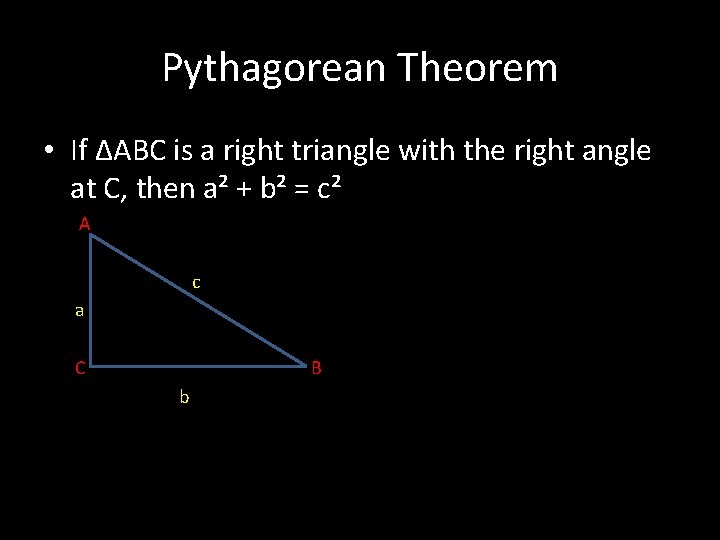 Pythagorean Theorem

• If $\Delta ABC$ is a right triangle with the right angle at C, then $a^2 + b^2 = c^2$

A
c
a
C
B
b